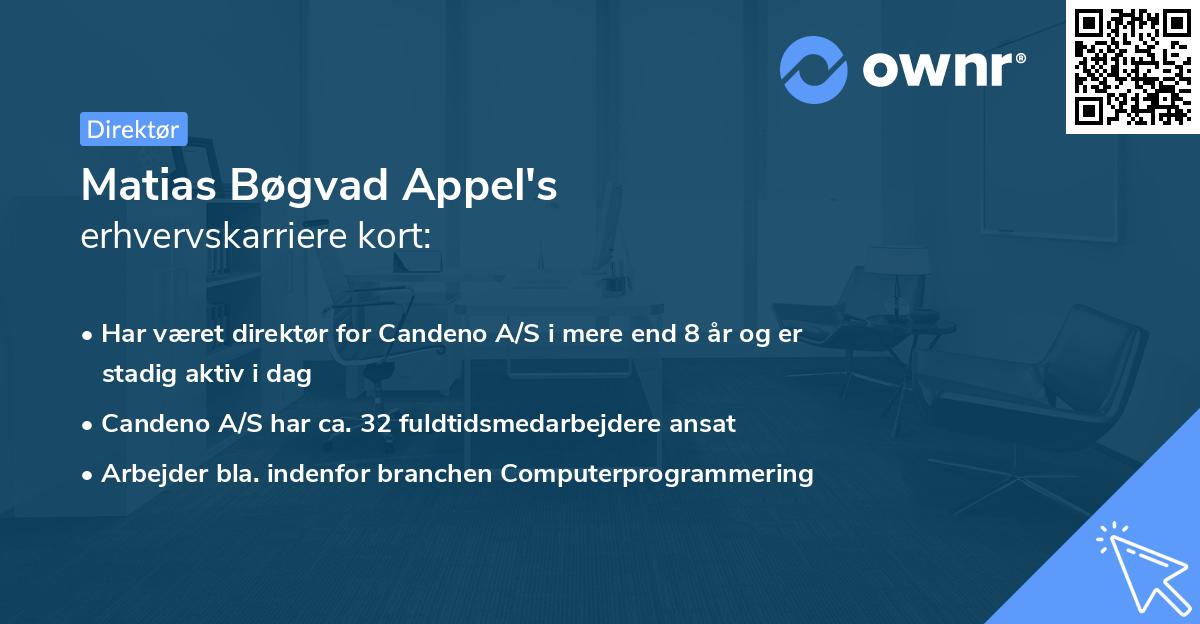 ownr®

Direktør

Matias Bøgvad Appel's
erhvervskarriere kort:

• Har været direktør for Candeno A/S i mere end 8 år og er stadig aktiv i dag
• Candeno A/S har ca. 32 fuldtidsmedarbejdere ansat
• Arbejder bla. indenfor branchen Computerprogrammering